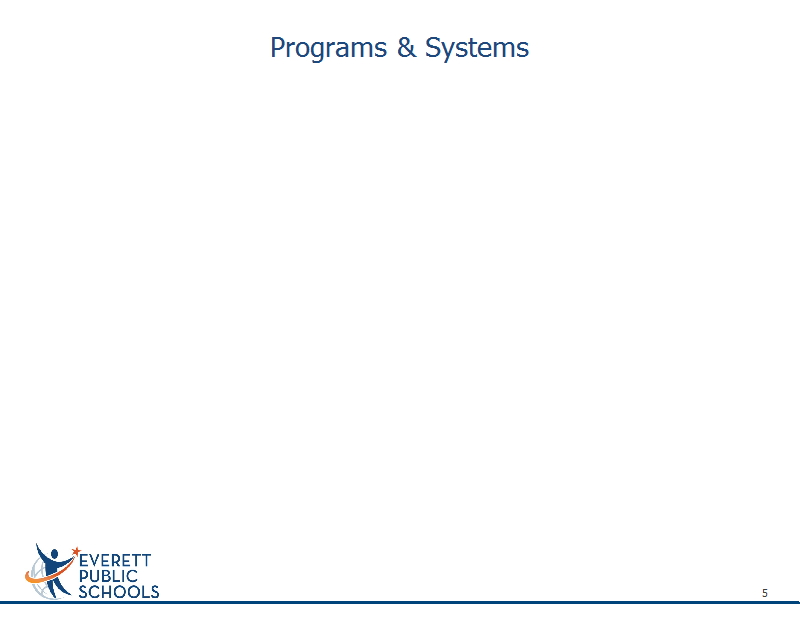 Programs & Systems

EVERETT
PUBLIC
SCHOOLS

5